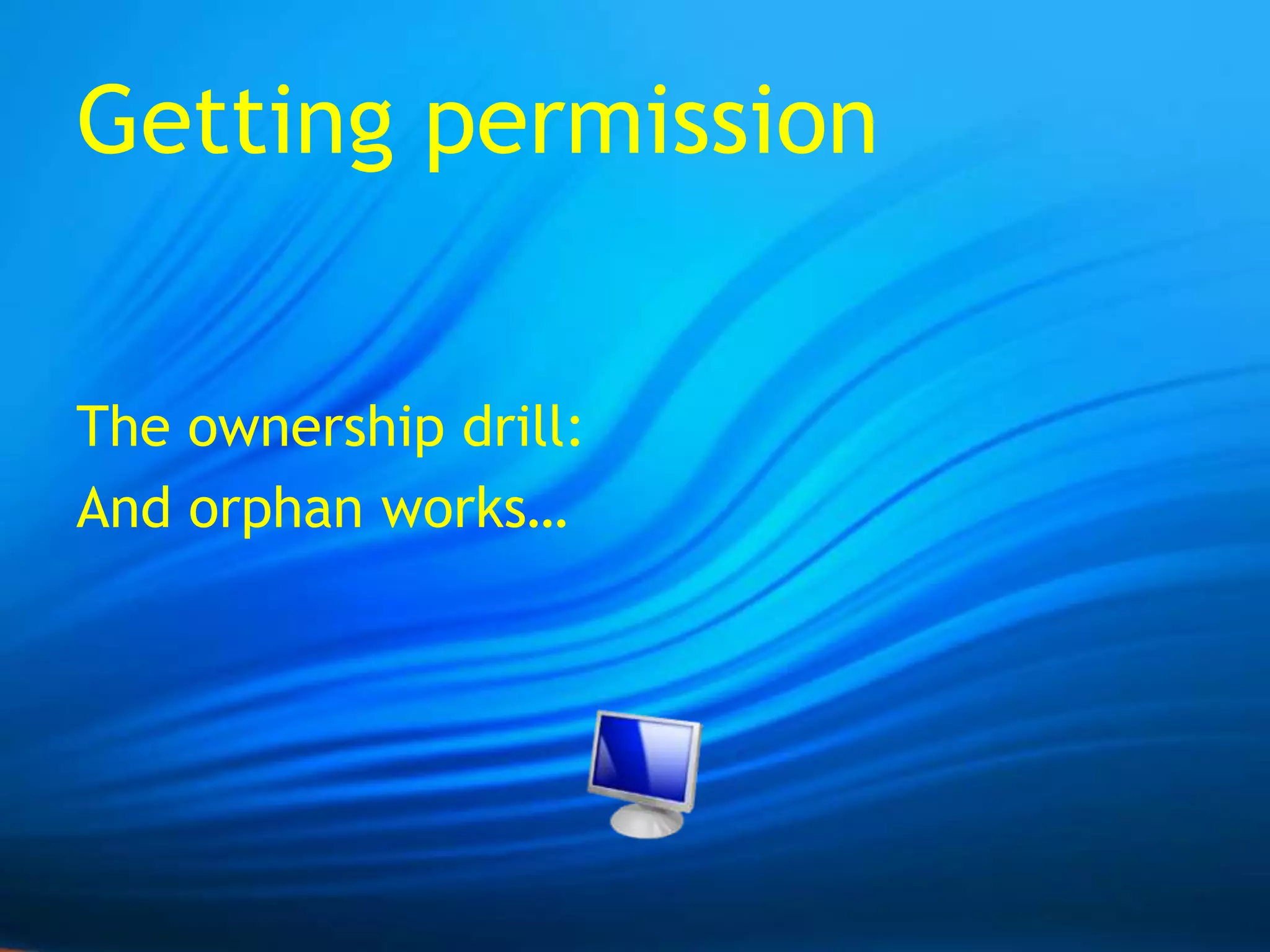 Getting permission

The ownership drill:
And orphan works…